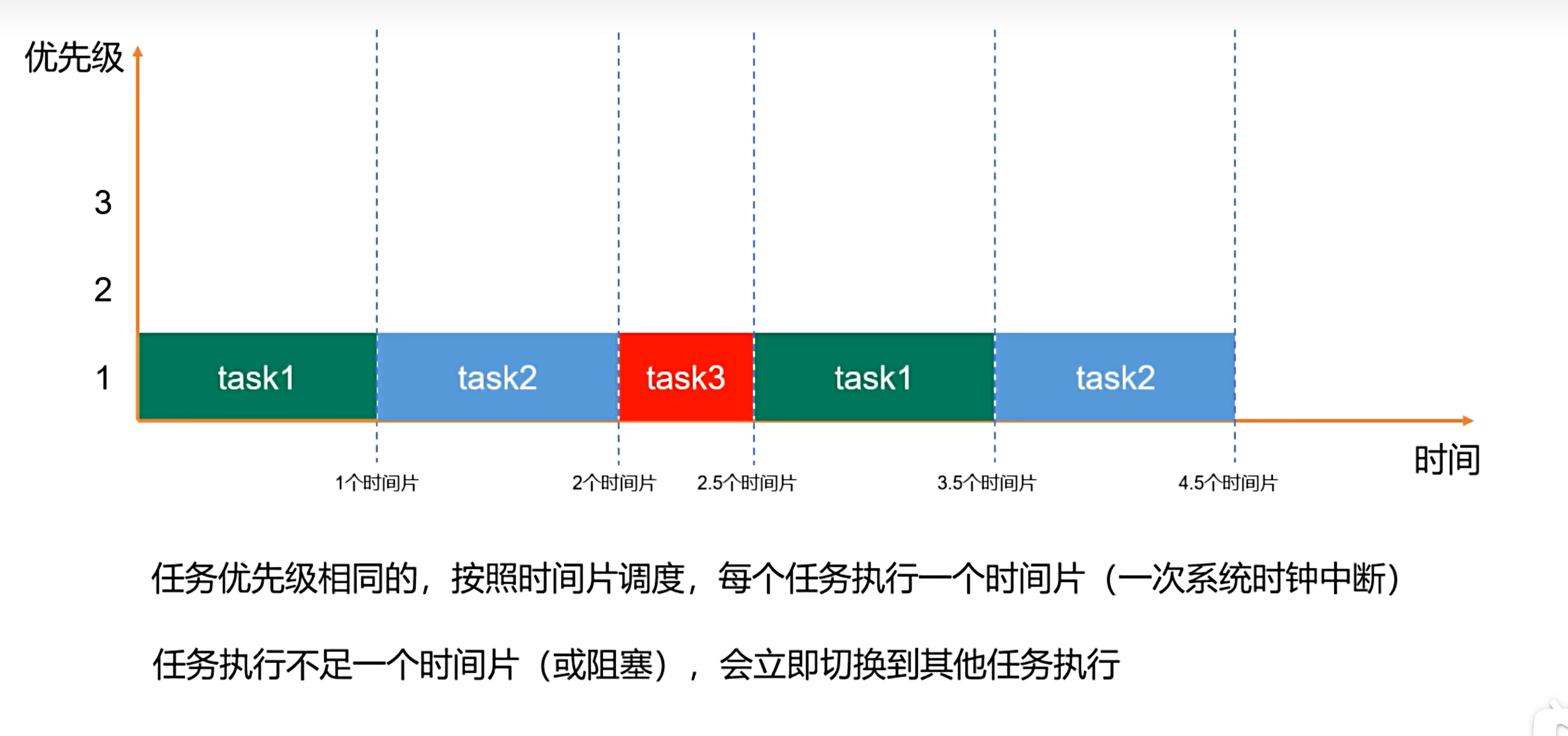 优先级

3

2

1

task1 task2 task3 task1 task2

时间

1个时间片 2个时间片 2.5个时间片 3.5个时间片 4.5个时间片

任务优先级相同的，按照时间片调度，每个任务执行一个时间片（一次系统时钟中断）

任务执行不足一个时间片（或阻塞），会立即切换到其他任务执行